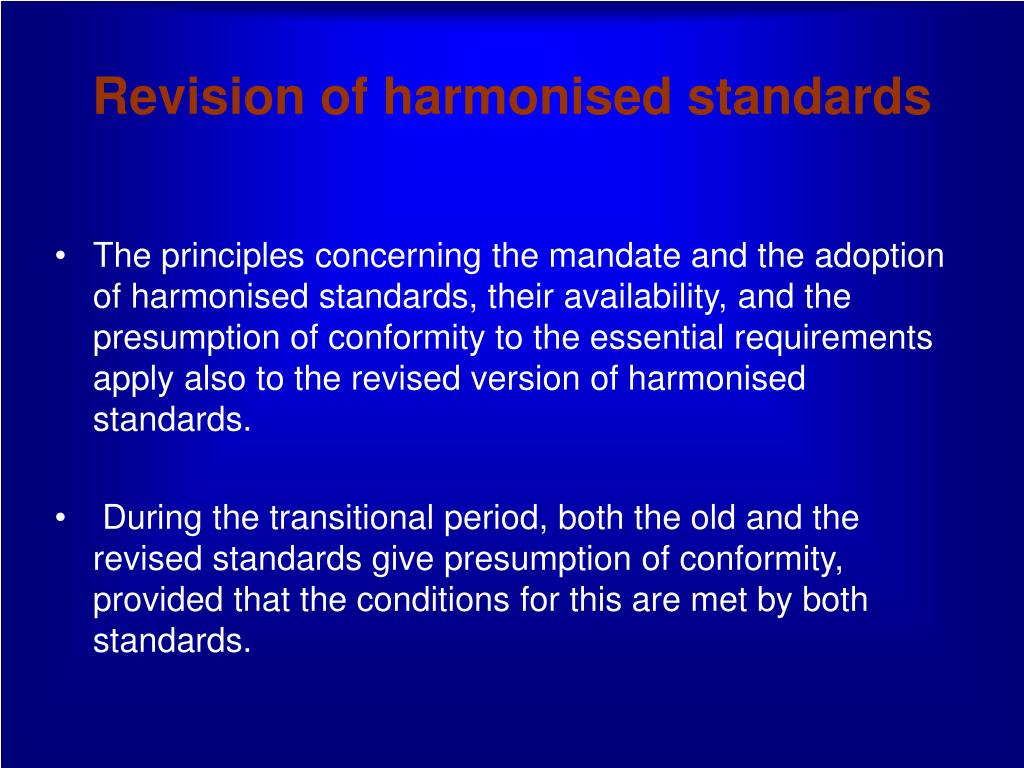 Revision of harmonised standards

• The principles concerning the mandate and the adoption of harmonised standards, their availability, and the presumption of conformity to the essential requirements apply also to the revised version of harmonised standards.

• During the transitional period, both the old and the revised standards give presumption of conformity, provided that the conditions for this are met by both standards.